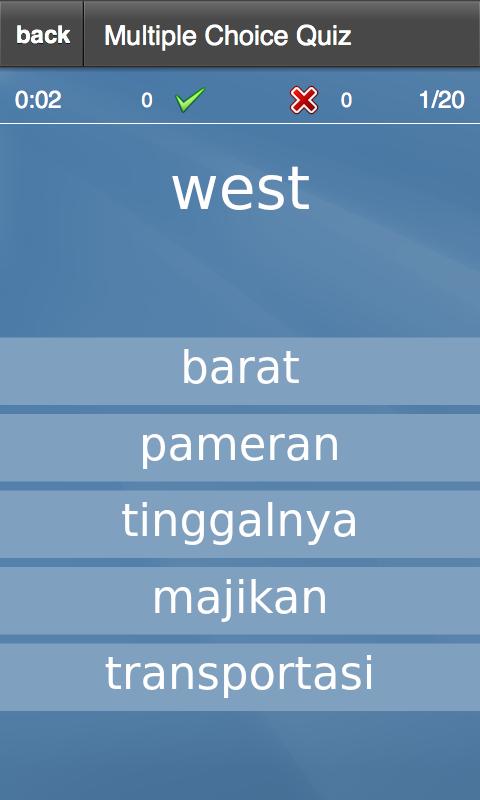 back Multiple Choice Quiz

0:02 0 0 1/20

west

barat

pameran

tinggalnya

majikan

transportasi